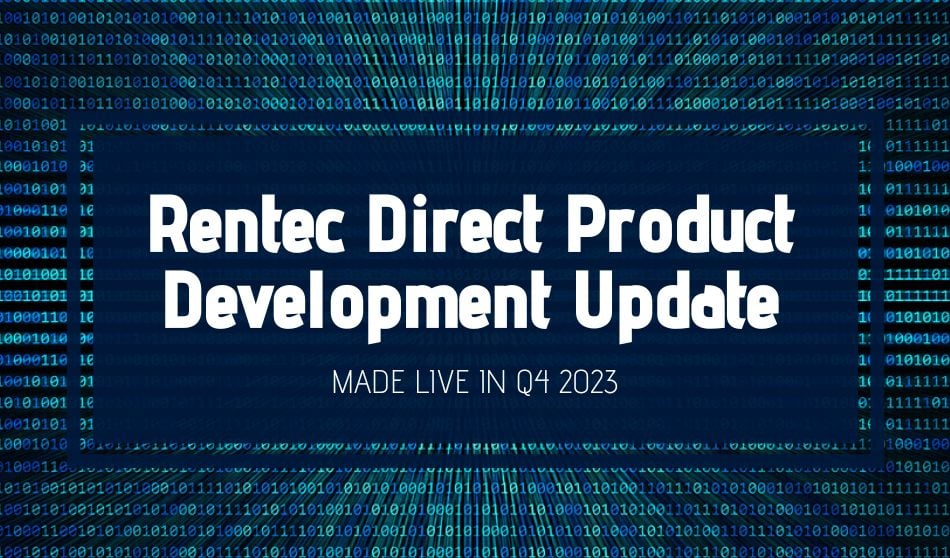 Rentec Direct Product Development Update

MADE LIVE IN Q4 2023